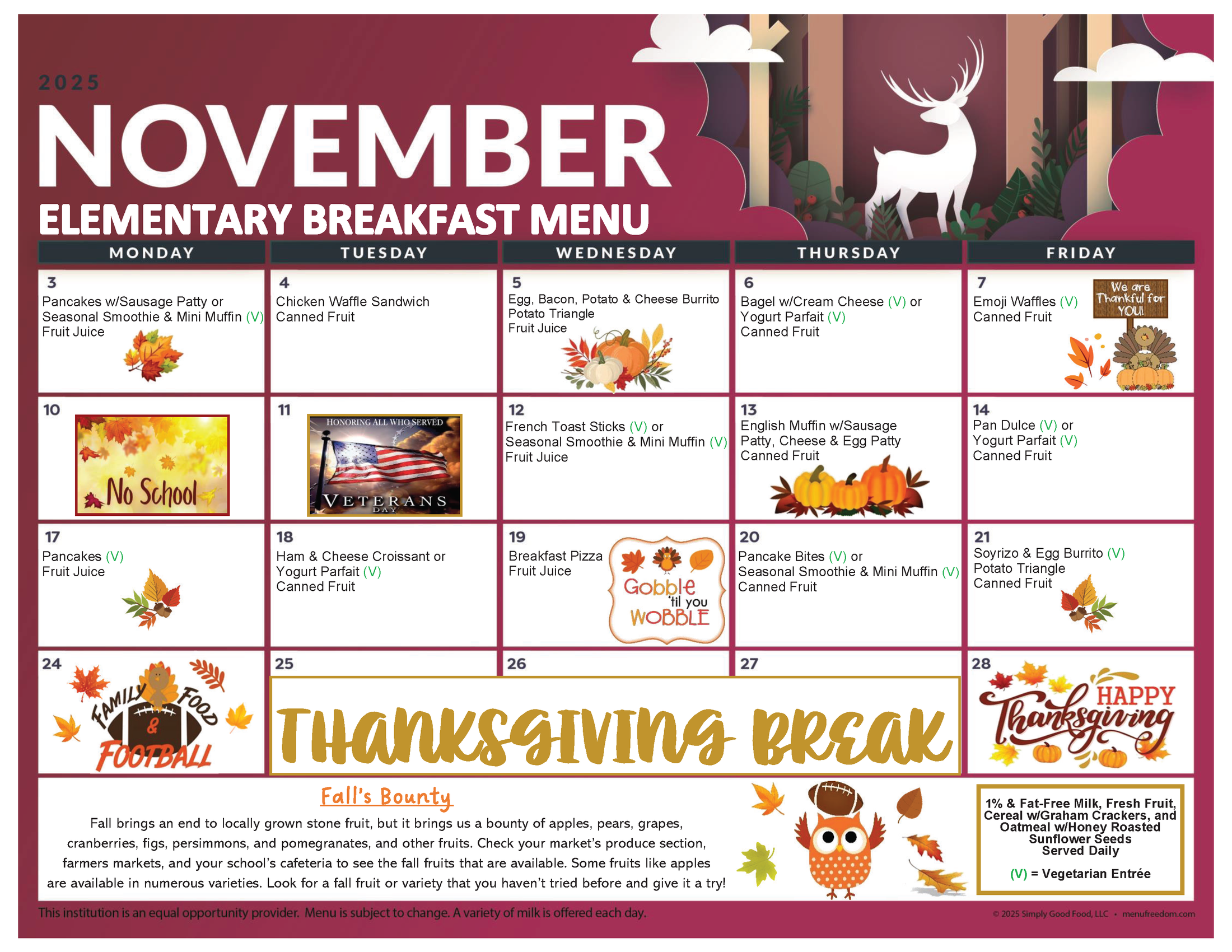 2025

NOVEMBER

ELEMENTARY BREAKFAST MENU

| MONDAY | TUESDAY | WEDNESDAY | THURSDAY | FRIDAY |
|---|---|---|---|---|
| 3 Pancakes w/Sausage Patty or Seasonal Smoothie & Mini Muffin (V) Fruit Juice | 4 Chicken Waffle Sandwich Canned Fruit | 5 Egg, Bacon, Potato & Cheese Burrito Potato Triangle Fruit Juice | 6 Bagel w/Cream Cheese (V) or Yogurt Parfait (V) Canned Fruit | 7 Emoji Waffles (V) Canned Fruit We are Thankful for YOU! |
| 10 No School | 11 HONORING ALL WHO SERVED VETERANS DAY | 12 French Toast Sticks (V) or Seasonal Smoothie & Mini Muffin (V) Fruit Juice | 13 English Muffin w/Sausage Patty, Cheese & Egg Patty Canned Fruit | 14 Pan Dulce (V) or Yogurt Parfait (V) Canned Fruit |
| 17 Pancakes (V) Fruit Juice | 18 Ham & Cheese Croissant or Yogurt Parfait (V) Canned Fruit | 19 Breakfast Pizza Fruit Juice Gobble 'til you WOBBLE | 20 Pancake Bites (V) or Seasonal Smoothie & Mini Muffin (V) Canned Fruit | 21 Soyrizo & Egg Burrito (V) Potato Triangle Canned Fruit |
| 24 FAMILY FOOD & FOOTBALL | 25 THANKSGIVING BREAK | 26 | 27 | 28 HAPPY Thanksgiving |

Fall's Bounty

Fall brings an end to locally grown stone fruit, but it brings us a bounty of apples, pears, grapes, cranberries, figs, persimmons, and pomegranates, and other fruits. Check your market's produce section, farmers markets, and your school's cafeteria to see the fall fruits that are available. Some fruits like apples are available in numerous varieties. Look for a fall fruit or variety that you haven't tried before and give it a try!

1% & Fat-Free Milk, Fresh Fruit, Cereal w/Graham Crackers, and Oatmeal w/Honey Roasted Sunflower Seeds Served Daily

(V) = Vegetarian Entrée

This institution is an equal opportunity provider. Menu is subject to change. A variety of milk is offered each day.

© 2025 Simply Good Food, LLC • menufreedom.com